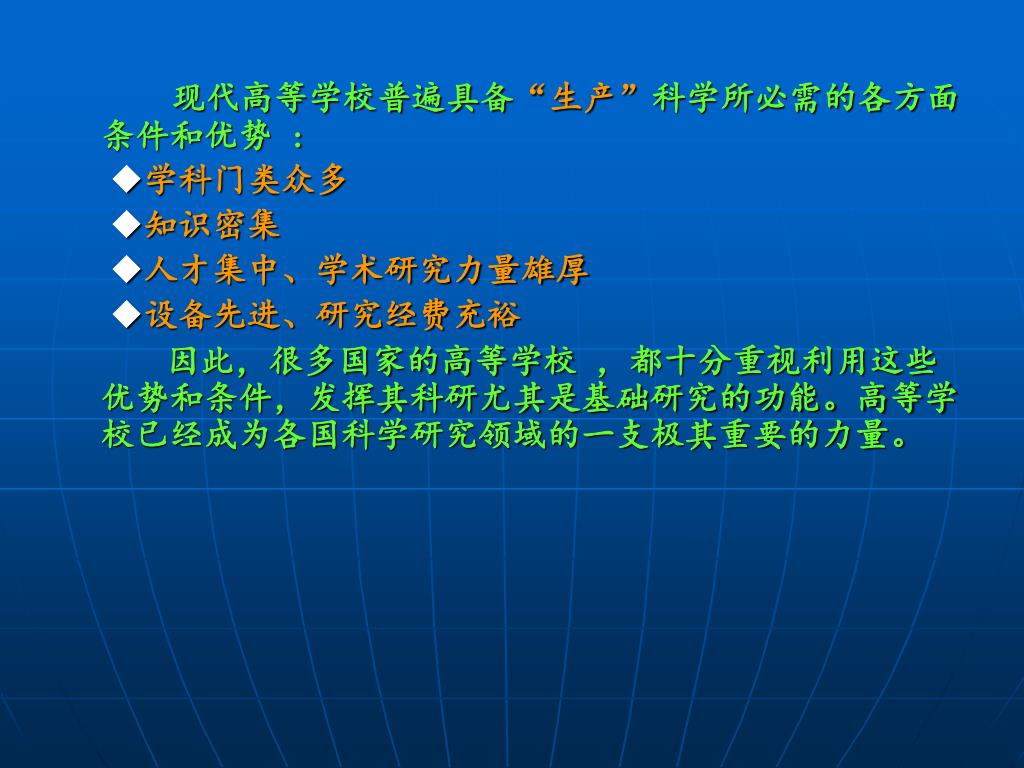 现代高等学校普遍具备“生产”科学所必需的各方面条件和优势 ：

◆学科门类众多

◆知识密集

◆人才集中、学术研究力量雄厚

◆设备先进、研究经费充裕

因此，很多国家的高等学校 ，都十分重视利用这些优势和条件，发挥其科研尤其是基础研究的功能。高等学校已经成为各国科学研究领域的一支极其重要的力量。